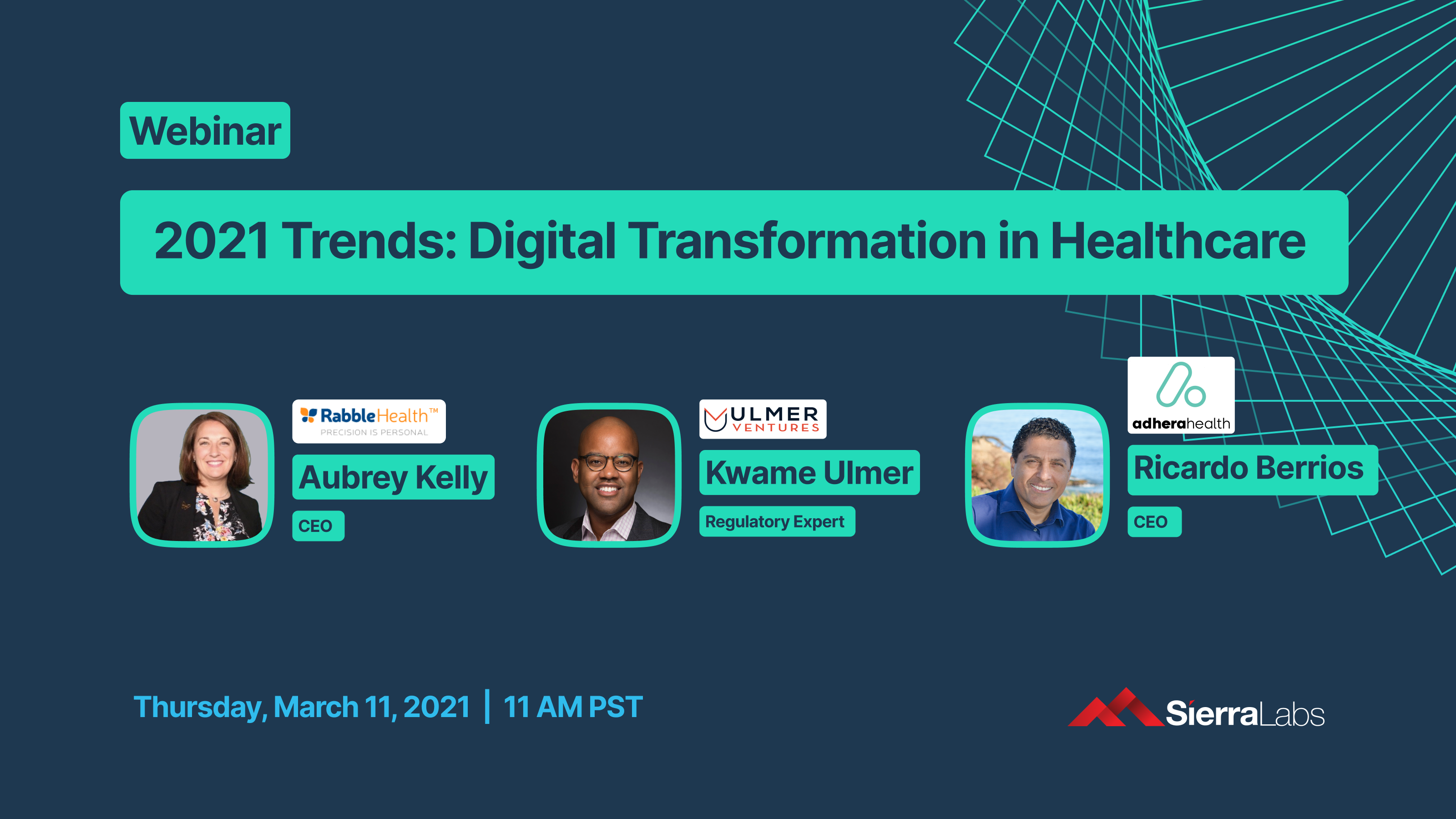 Webinar

2021 Trends: Digital Transformation in Healthcare

RabbleHealth™
PRECISION IS PERSONAL

Aubrey Kelly

CEO

ULMER VENTURES

Kwame Ulmer

Regulatory Expert

adherahealth

Ricardo Berrios

CEO

Thursday, March 11, 2021 | 11 AM PST

SierraLabs